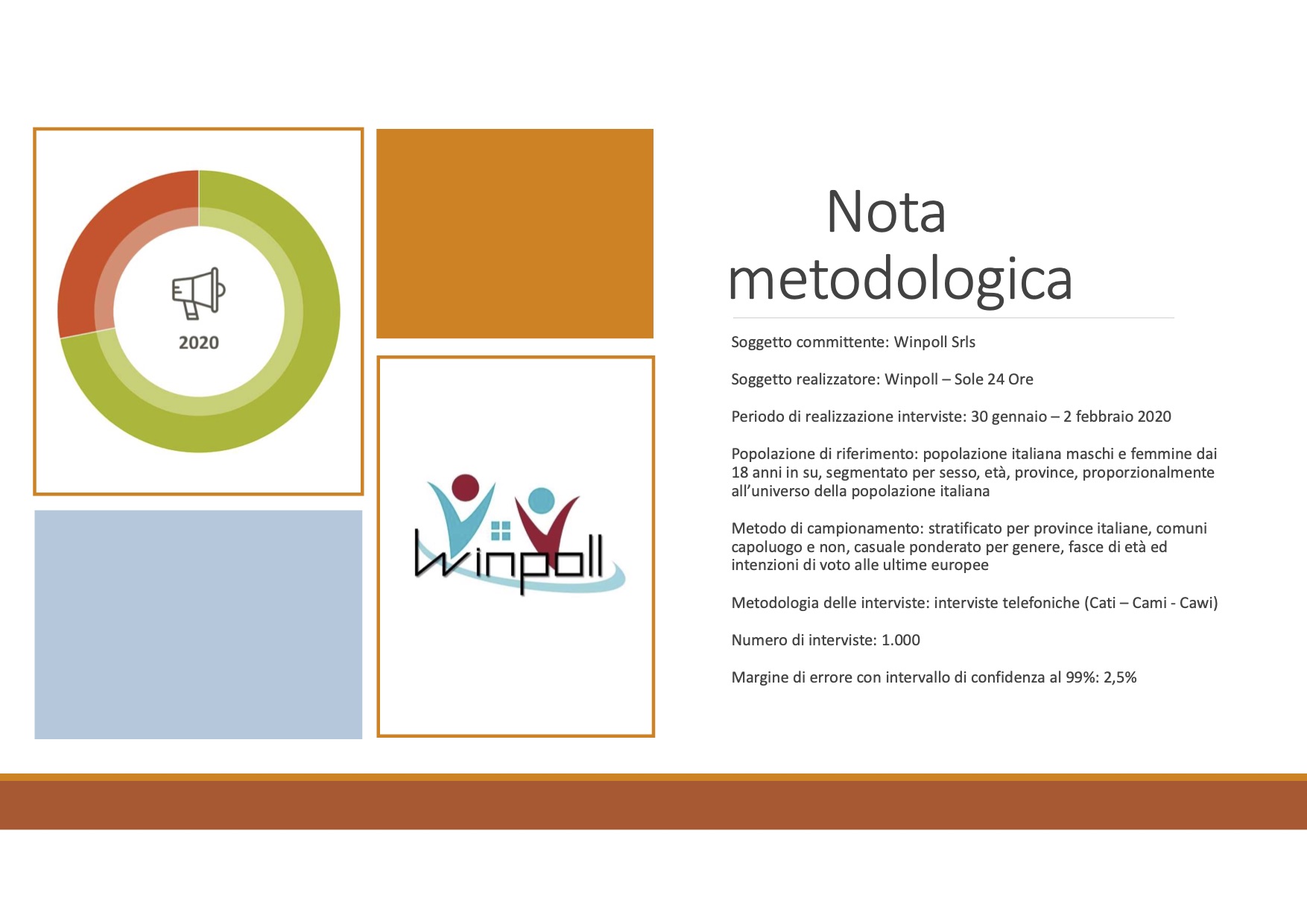 2020

Winpoll

Nota metodologica

Soggetto committente: Winpoll Srls

Soggetto realizzatore: Winpoll – Sole 24 Ore

Periodo di realizzazione interviste: 30 gennaio – 2 febbraio 2020

Popolazione di riferimento: popolazione italiana maschi e femmine dai 18 anni in su, segmentato per sesso, età, province, proporzionalmente all'universo della popolazione italiana

Metodo di campionamento: stratificato per province italiane, comuni capoluogo e non, casuale ponderato per genere, fasce di età ed intenzioni di voto alle ultime europee

Metodologia delle interviste: interviste telefoniche (Cati – Cami - Cawi)

Numero di interviste: 1.000

Margine di errore con intervallo di confidenza al 99%: 2,5%